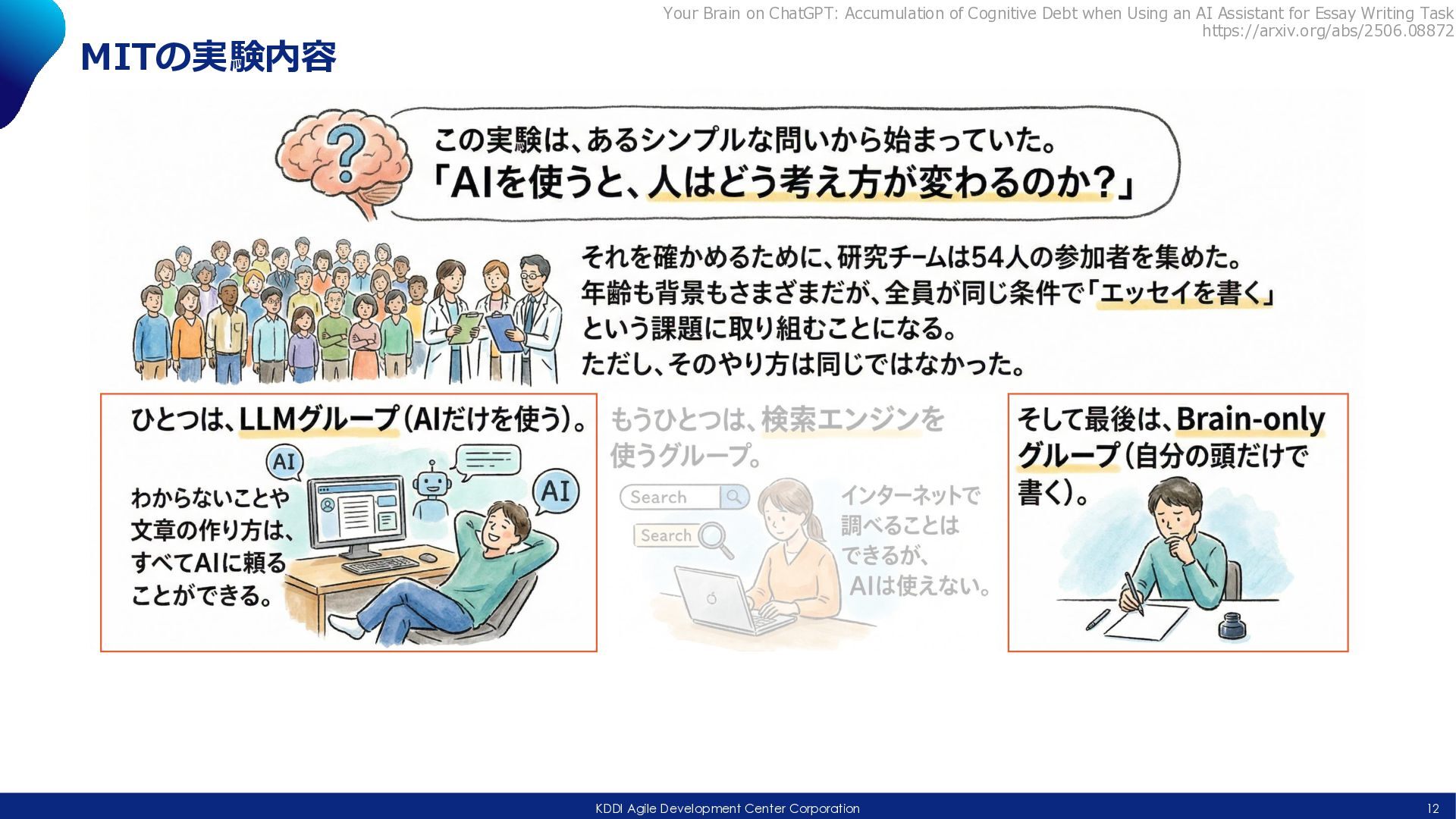 Your Brain on ChatGPT: Accumulation of Cognitive Debt when Using an AI Assistant for Essay Writing Task
https://arxiv.org/abs/2506.08872

MITの実験内容

この実験は、あるシンプルな問いから始まっていた。
「AIを使うと、人はどう考え方が変わるのか？」

それを確かめるために、研究チームは54人の参加者を集めた。
年齢も背景もさまざまだが、全員が同じ条件で「エッセイを書く」という課題に取り組むことになる。
ただし、そのやり方は同じではなかった。

ひとつは、LLMグループ（AIだけを使う）。

AI

AI

わからないことや文章の作り方は、すべてAIに頼ることができる。

もうひとつは、検索エンジンを使うグループ。

Search

Search

インターネットで調べることはできるが、AIは使えない。

そして最後は、Brain-onlyグループ（自分の頭だけで書く）。

KDDI Agile Development Center Corporation

12